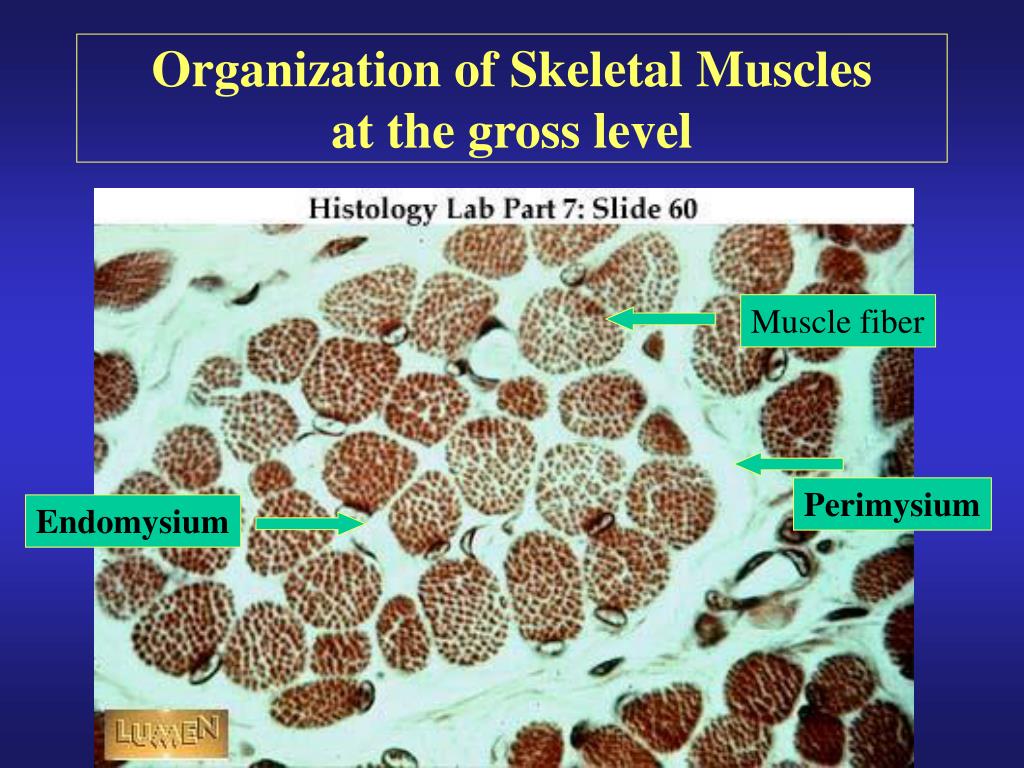 Organization of Skeletal Muscles at the gross level

Histology Lab Part 7: Slide 60

Muscle fiber

Perimysium

Endomysium

LUMEN